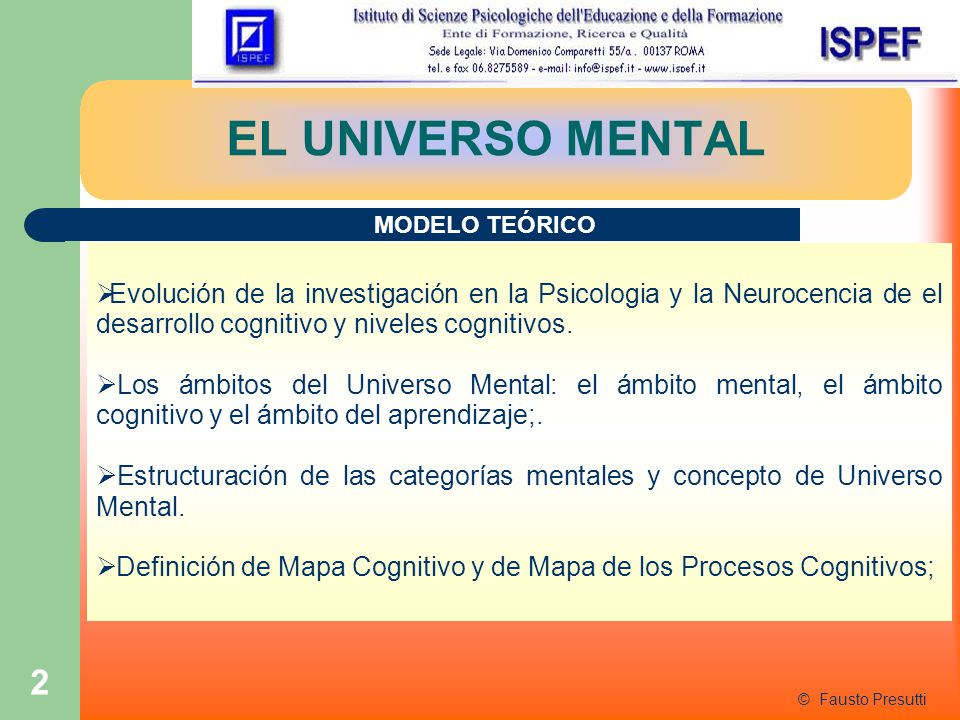 ISPEF

Istituto di Scienze Psicologiche dell'Educazione e della Formazione
Ente di Formazione, Ricerca e Qualità
Sede Legale: Via Domenico Comparetti 55/a . 00137 ROMA
tel. e fax 06.8275589 - e-mail: info@ispef.it - www.ispef.it

ISPEF

EL UNIVERSO MENTAL

MODELO TEÓRICO

➢Evolución de la investigación en la Psicologia y la Neurocencia de el desarrollo cognitivo y niveles cognitivos.

➢Los ámbitos del Universo Mental: el ámbito mental, el ámbito cognitivo y el ámbito del aprendizaje;.

➢Estructuración de las categorías mentales y concepto de Universo Mental.

➢Definición de Mapa Cognitivo y de Mapa de los Procesos Cognitivos;

2

© Fausto Presutti